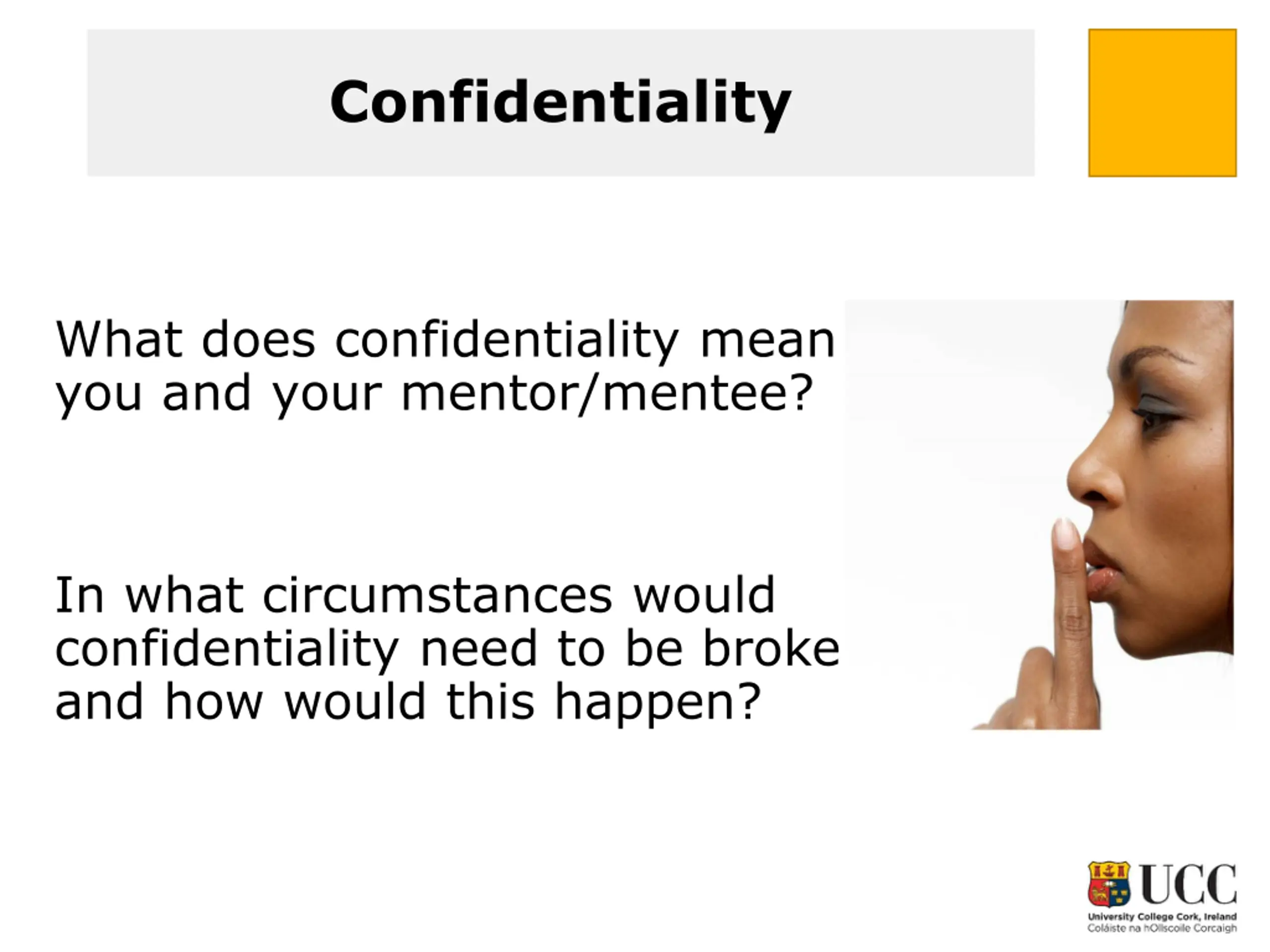 Confidentiality

What does confidentiality mean you and your mentor/mentee?

In what circumstances would confidentiality need to be broke and how would this happen?

UCC
University College Cork, Ireland
Coláiste na hOllscoile Corcaigh